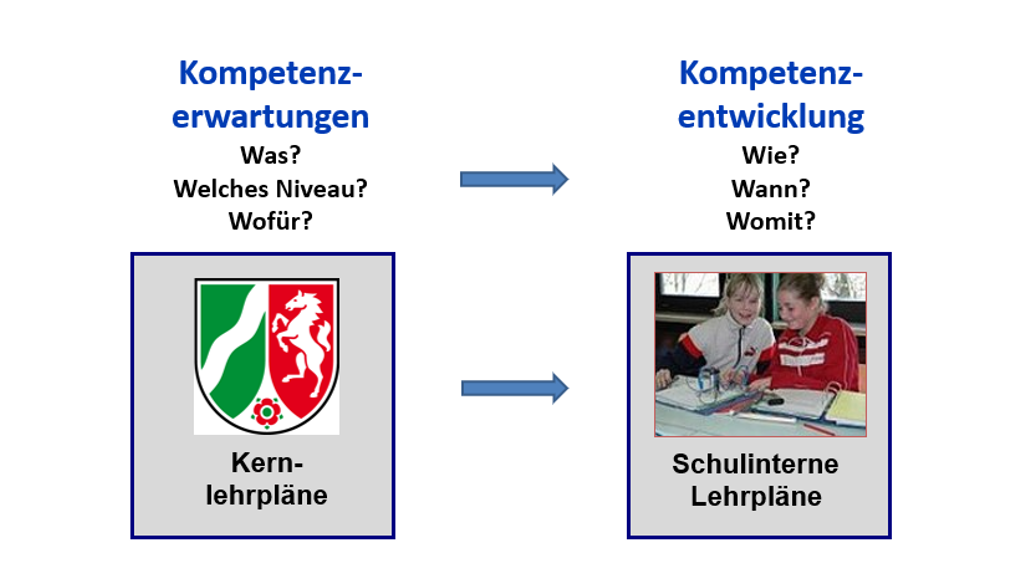 Kompetenzerwartungen
Was?
Welches Niveau?
Wofür?

Kernlehrpläne

Kompetenzentwicklung
Wie?
Wann?
Womit?

Schulinterne Lehrpläne